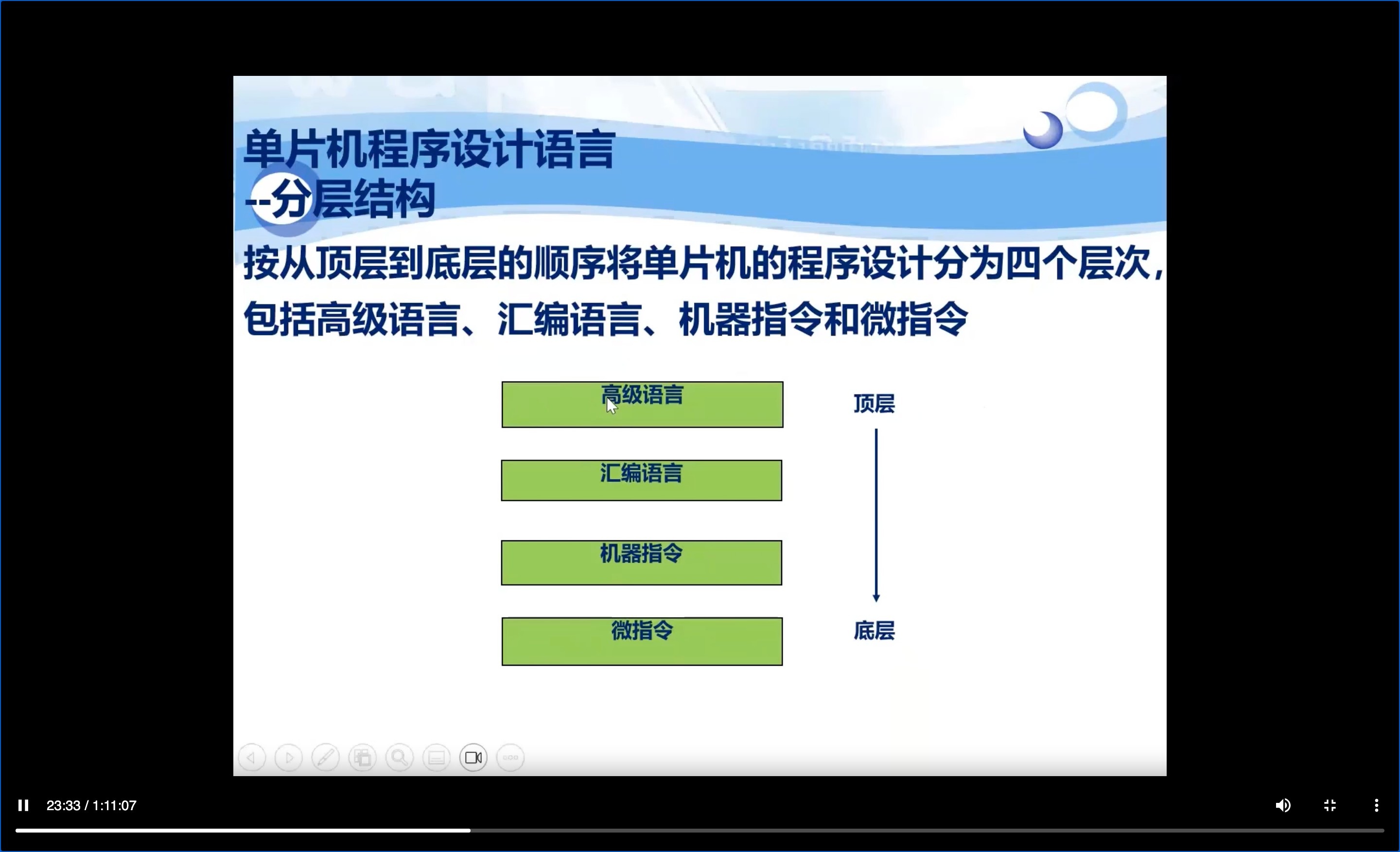 单片机程序设计语言
--分层结构

按从顶层到底层的顺序将单片机的程序设计分为四个层次，包括高级语言、汇编语言、机器指令和微指令

高级语言

汇编语言

机器指令

微指令

顶层

底层

23:33 / 1:11:07